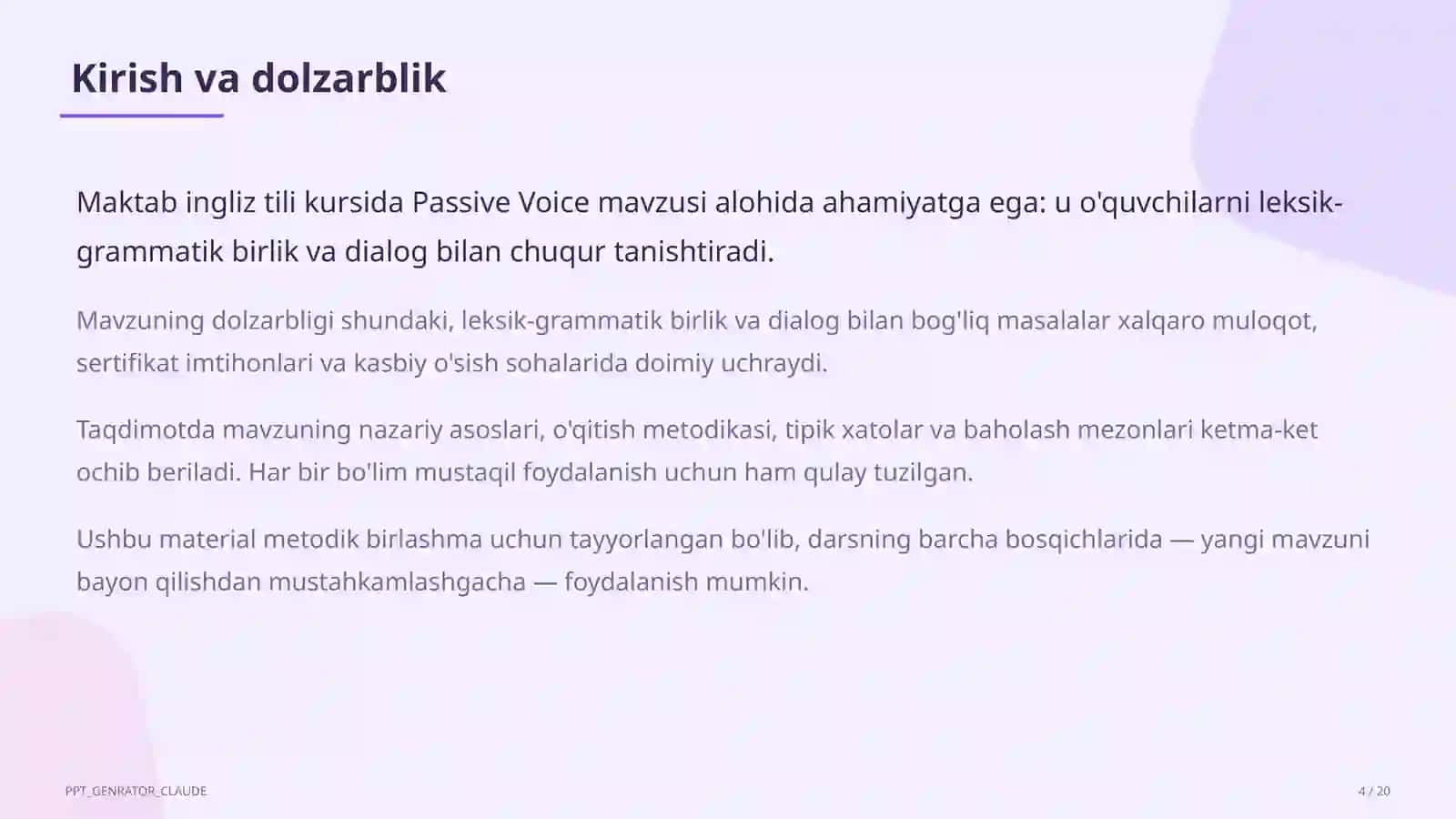 Kirish va dolzarblik

Maktab ingliz tili kursida Passive Voice mavzusi alohida ahamiyatga ega: u o'quvchilarni leksik-grammatik birlik va dialog bilan chuqur tanishtiradi.

Mavzuning dolzarbligi shundaki, leksik-grammatik birlik va dialog bilan bog'liq masalalar xalqaro muloqot, sertifikat imtihonlari va kasbiy o'sish sohalarida doimiy uchraydi.

Taqdimotda mavzuning nazariy asoslari, o'qitish metodikasi, tipik xatolar va baholash mezonlari ketma-ket ochib beriladi. Har bir bo'lim mustaqil foydalanish uchun ham qulay tuzilgan.

Ushbu material metodik birlashma uchun tayyorlangan bo'lib, darsning barcha bosqichlarida — yangi mavzuni bayon qilishdan mustahkamlashgacha — foydalanish mumkin.

PPT_GENRATOR_CLAUDE

4 / 20